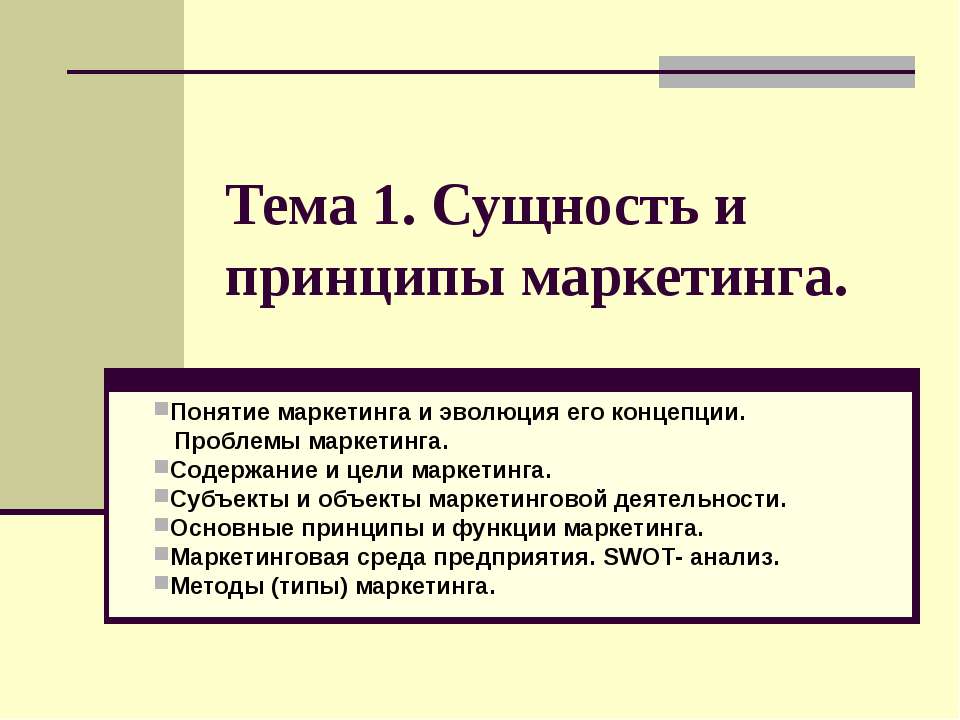 Тема 1. Сущность и принципы маркетинга.

Понятие маркетинга и эволюция его концепции. Проблемы маркетинга.
Содержание и цели маркетинга.
Субъекты и объекты маркетинговой деятельности.
Основные принципы и функции маркетинга.
Маркетинговая среда предприятия. SWOT- анализ.
Методы (типы) маркетинга.